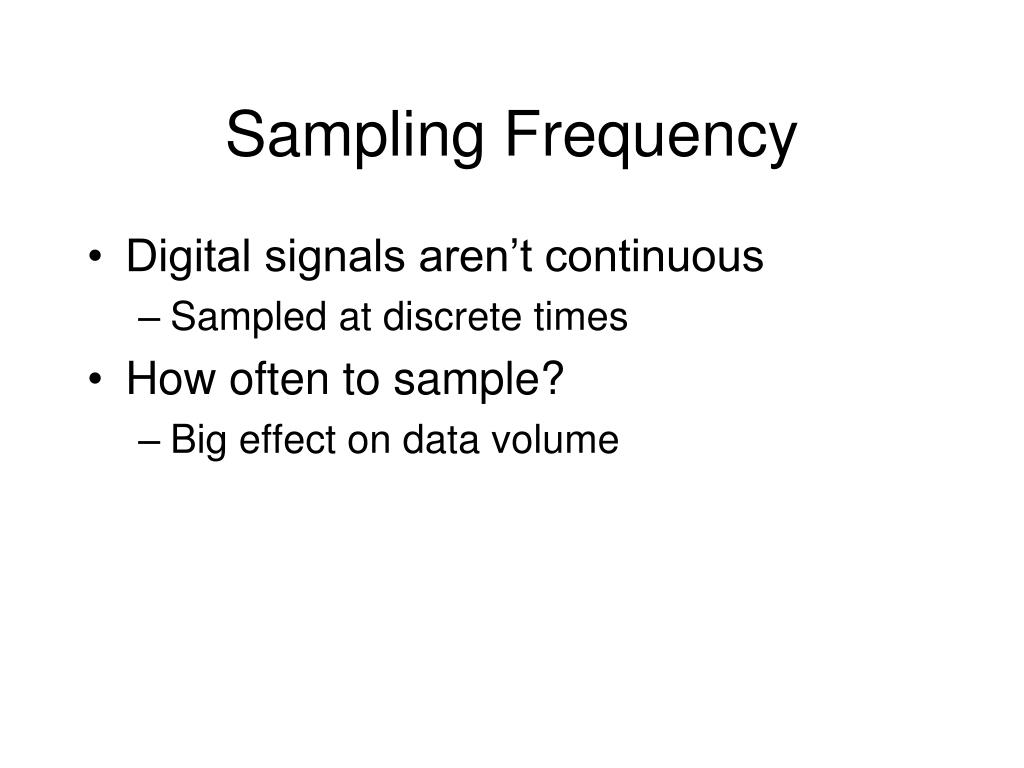 Sampling Frequency

• Digital signals aren’t continuous
– Sampled at discrete times
• How often to sample?
– Big effect on data volume